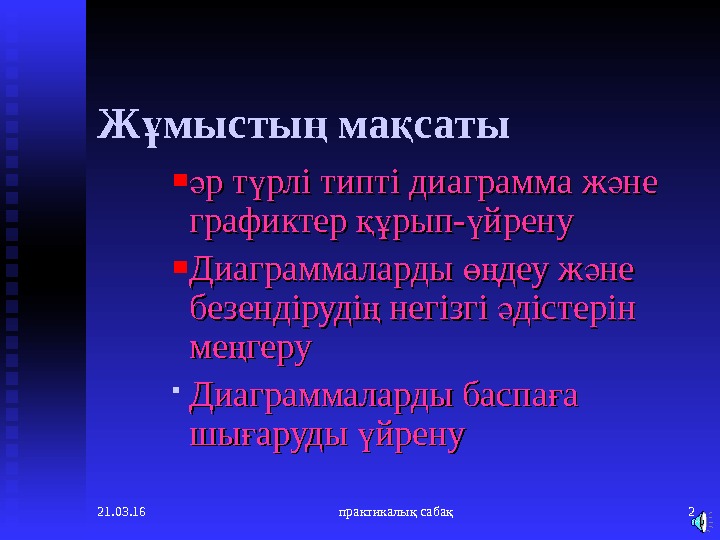 Жұмыстың мақсаты

▪ әр түрлі типті диаграмма және графиктер құрып-үйрену

▪ Диаграммаларды өңдеу және безендірудің негізгі әдістерін меңгеру

▪ Диаграммаларды баспаға шығаруды үйрену

21.03.16

практикалық сабақ

2